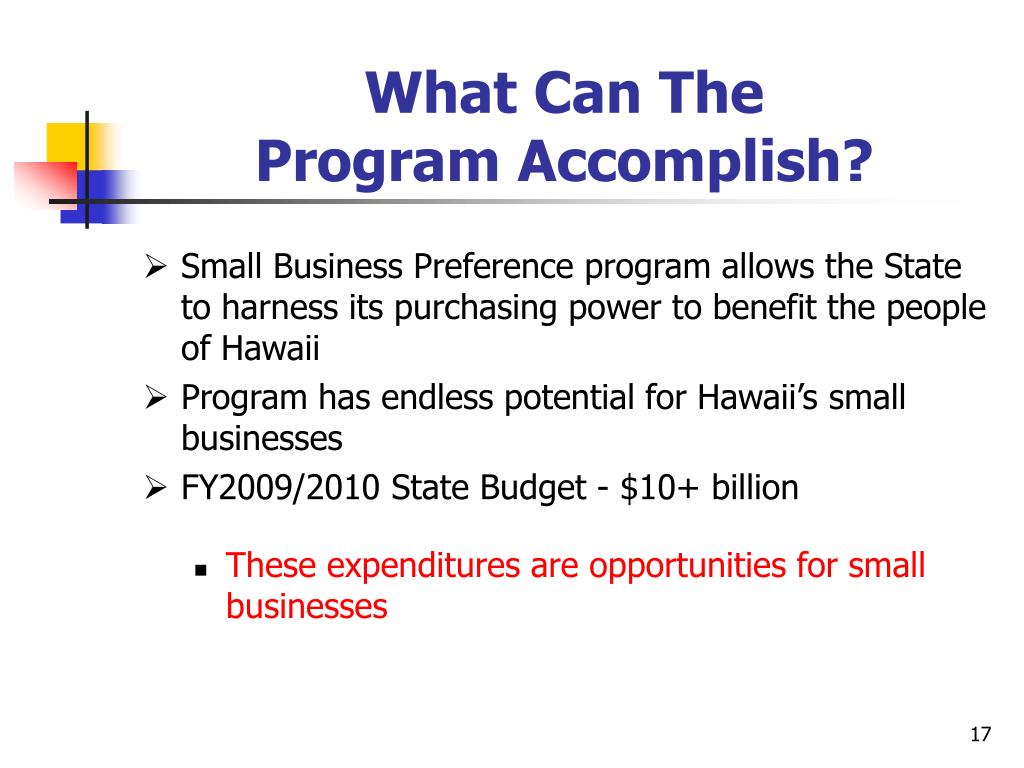 What Can The Program Accomplish?

➢ Small Business Preference program allows the State to harness its purchasing power to benefit the people of Hawaii

➢ Program has endless potential for Hawaii's small businesses

➢ FY2009/2010 State Budget - \$10+ billion

▪ These expenditures are opportunities for small businesses

17